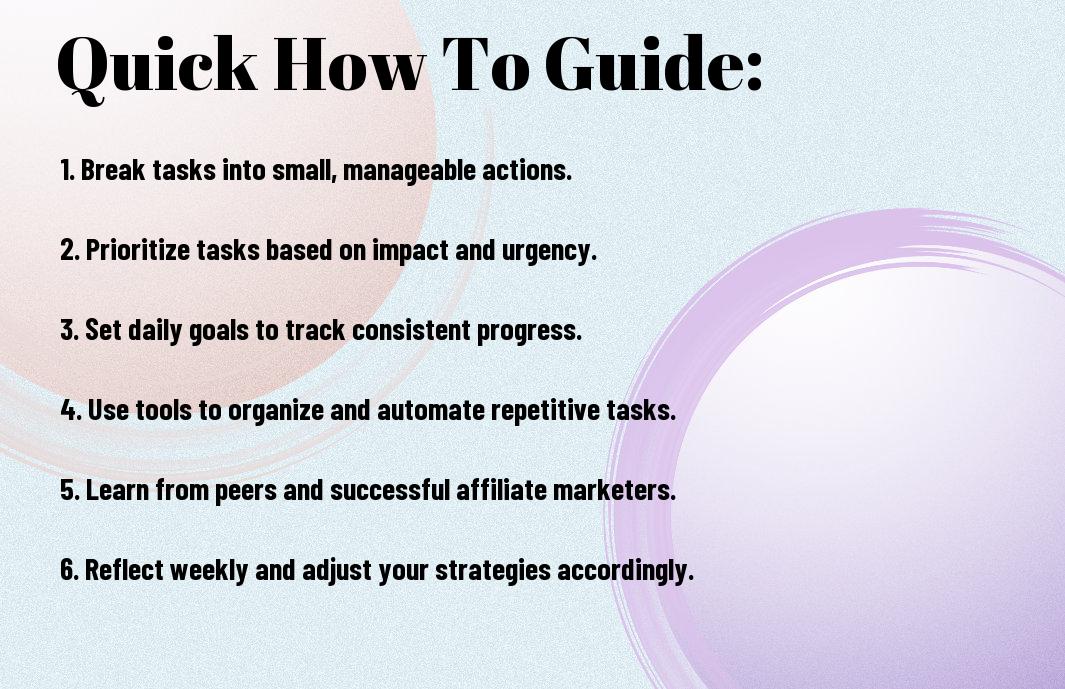 Quick How To Guide:

1. Break tasks into small, manageable actions.

2. Prioritize tasks based on impact and urgency.

3. Set daily goals to track consistent progress.

4. Use tools to organize and automate repetitive tasks.

5. Learn from peers and successful affiliate marketers.

6. Reflect weekly and adjust your strategies accordingly.